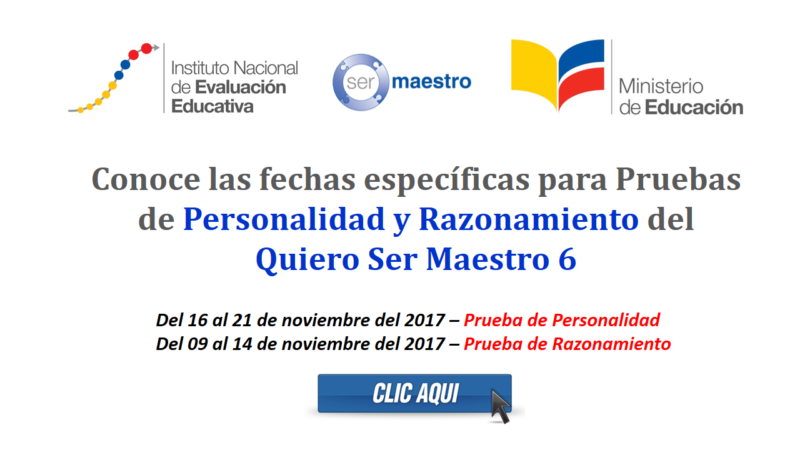 Instituto Nacional de Evaluación Educativa

ser maestro

Ministerio de Educación

Conoce las fechas específicas para Pruebas de Personalidad y Razonamiento del Quiero Ser Maestro 6

Del 16 al 21 de noviembre del 2017 – Prueba de Personalidad
Del 09 al 14 de noviembre del 2017 – Prueba de Razonamiento

CLIC AQUI